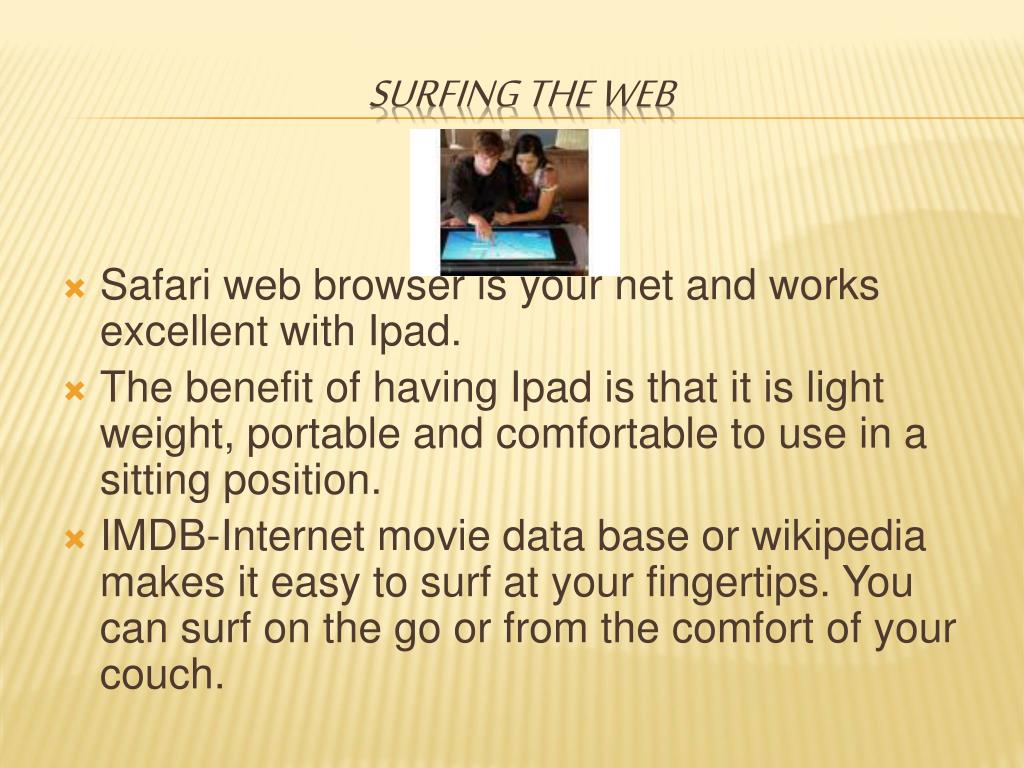 SURFING THE WEB

Safari web browser is your net and works excellent with Ipad.

The benefit of having Ipad is that it is light weight, portable and comfortable to use in a sitting position.

IMDB-Internet movie data base or wikipedia makes it easy to surf at your fingertips. You can surf on the go or from the comfort of your couch.